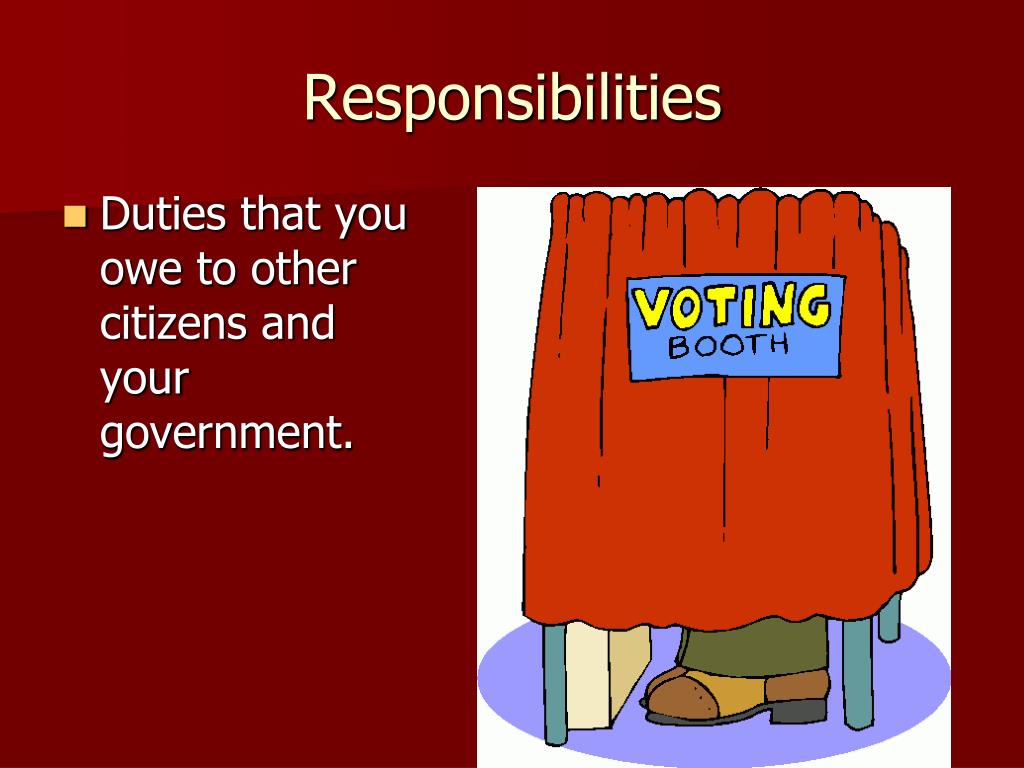 Responsibilities

Duties that you owe to other citizens and your government.

VOTING
BOOTH